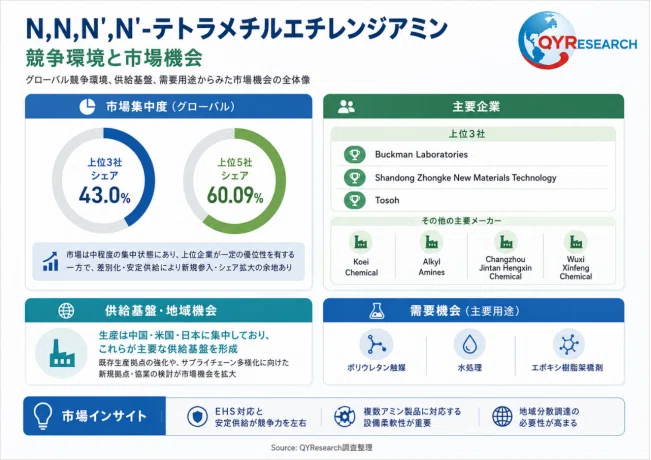 N,N,N',N'-テトラメチルエチレンジアミン
競争環境と市場機会

QYRESEARCH

グローバル競争環境、供給基盤、需要用途からみた市場機会の全体像

市場集中度（グローバル）

上位3社
シェア
43.0%

上位5社
シェア
60.09%

市場は中程度の集中状態にあり、上位企業が一定の優位性を有する一方で、差別化・安定供給により新規参入・シェア拡大の余地あり

主要企業

上位3社

Buckman Laboratories

Shandong Zhongke New Materials Technology

Tosoh

その他の主要メーカー

Koei Chemical

Alkyl Amines

Changzhou Jintan Hengxin Chemical

Wuxi Xinfeng Chemical

供給基盤・地域機会

生産は中国・米国・日本に集中しており、これらが主要な供給基盤を形成

既存生産拠点の強化や、サプライチェーン多様化に向けた新規拠点・協業の検討が市場機会を拡大

需要機会（主要用途）

ポリウレタン触媒

水処理

エポキシ樹脂架橋剤

市場インサイト

EHS対応と安定供給が競争力を左右

複数アミン製品に対応する設備柔軟性が重要

地域分散調達の必要性が高まる

Source: QYResearch調査整理